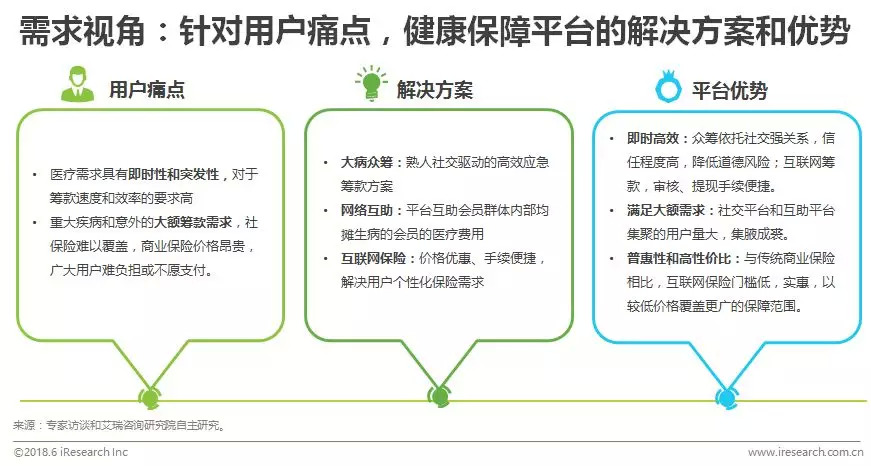 需求视角：针对用户痛点，健康保障平台的解决方案和优势

用户痛点

• 医疗需求具有即时性和突发性，对于筹款速度和效率的要求高
• 重大疾病和意外的大额筹款需求，社保险难以覆盖，商业保险价格昂贵，广大用户难负担或不愿支付。

解决方案

• 大病众筹：熟人社交驱动的高效应急筹款方案
• 网络互助：平台互助会员群体内部均摊生病的会员的医疗费用
• 互联网保险：价格优惠、手续便捷，解决用户个性化保险需求

平台优势

• 即时高效：众筹依托社交强关系，信任程度高，降低道德风险；互联网筹款，审核、提现手续便捷。
• 满足大额需求：社交平台和互助平台集聚的用户量大，集腋成裘。
• 普惠性和高性价比：与传统商业保险相比，互联网保险门槛低，实惠，以较低价格覆盖更广的保障范围。

来源：专家访谈和艾瑞咨询研究院自主研究。

©2018.6 iResearch Inc www.iresearch.com.cn